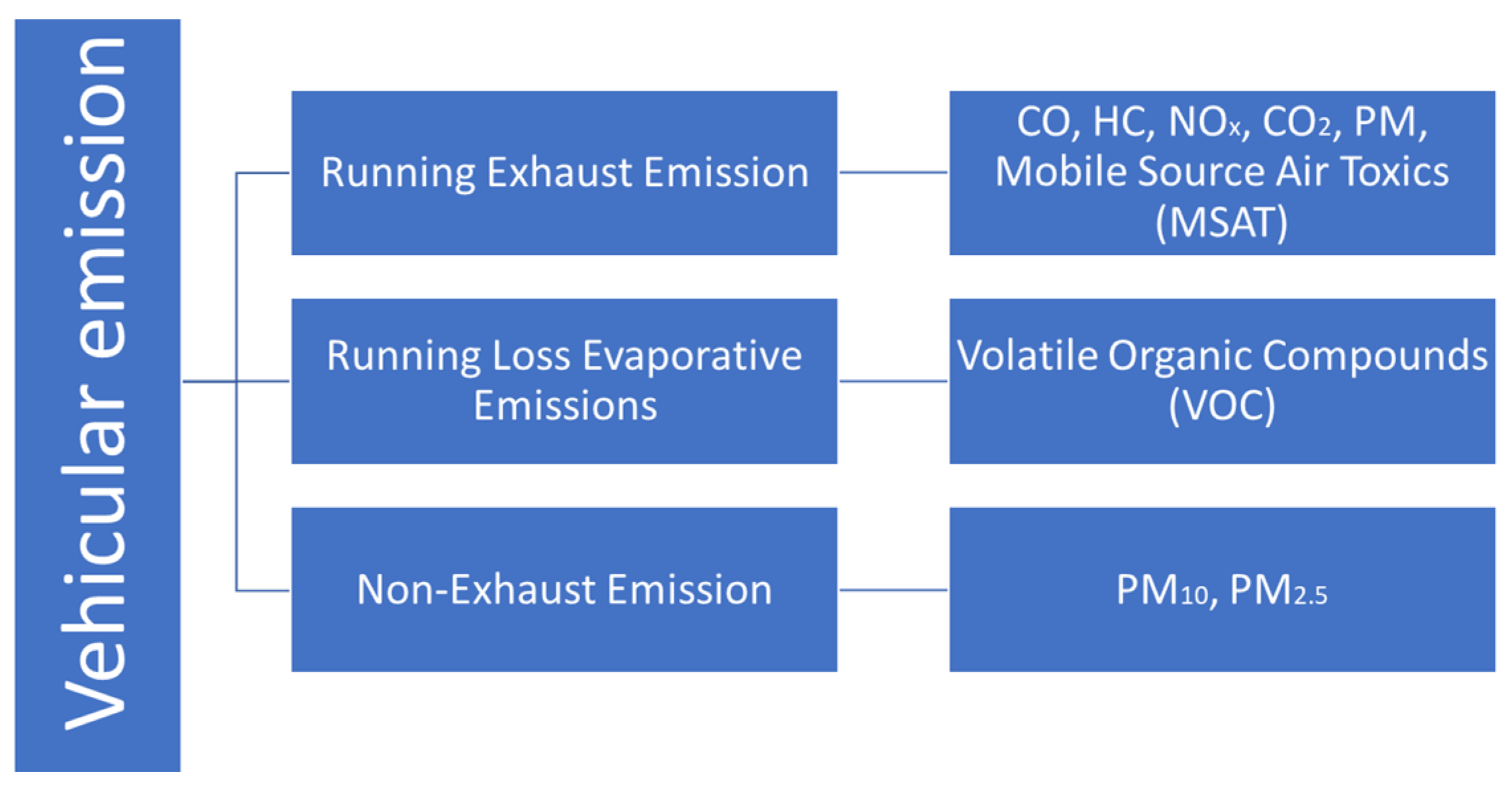 Vehicular emission

Running Exhaust Emission

CO, HC, $NO_x$, $CO_2$, PM, Mobile Source Air Toxics (MSAT)

Running Loss Evaporative Emissions

Volatile Organic Compounds (VOC)

Non-Exhaust Emission

$PM_{10}$, $PM_{2.5}$